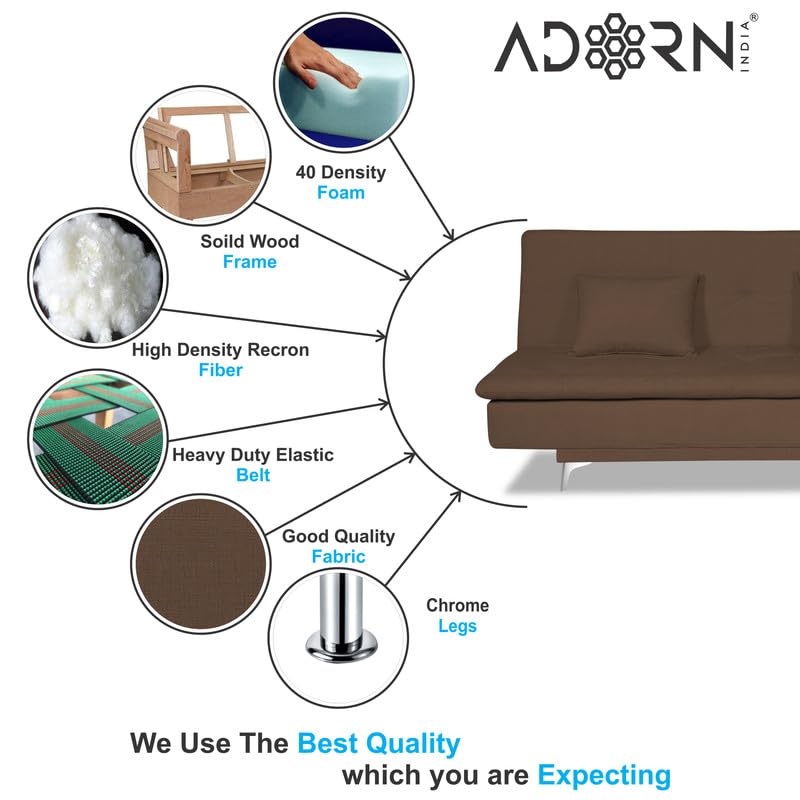 ADORN INDIA®

40 Density
Foam

Soild Wood
Frame

High Density Recron
Fiber

Heavy Duty Elastic
Belt

Good Quality
Fabric

Chrome
Legs

We Use The Best Quality
which you are Expecting